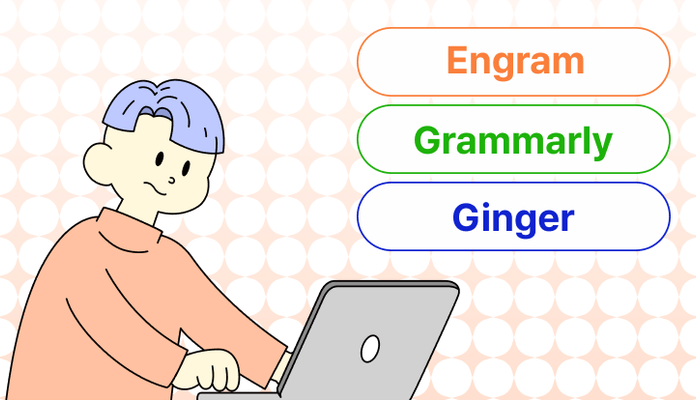 Engram

Grammarly

Ginger